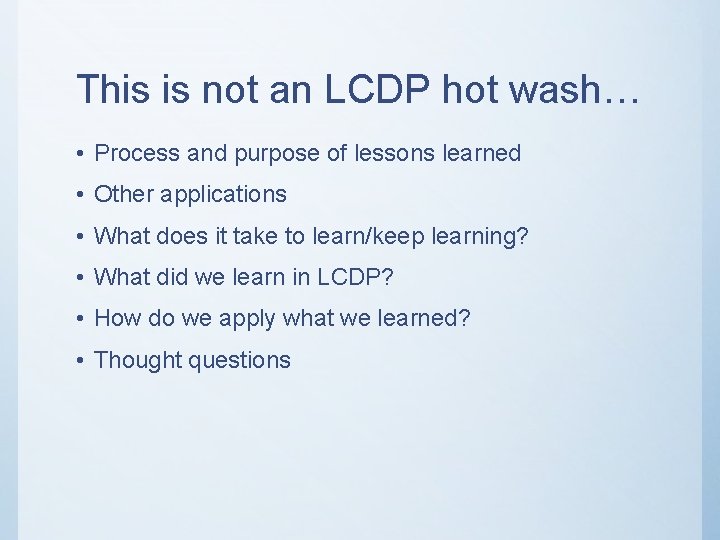 This is not an LCDP hot wash…

• Process and purpose of lessons learned
• Other applications
• What does it take to learn/keep learning?
• What did we learn in LCDP?
• How do we apply what we learned?
• Thought questions